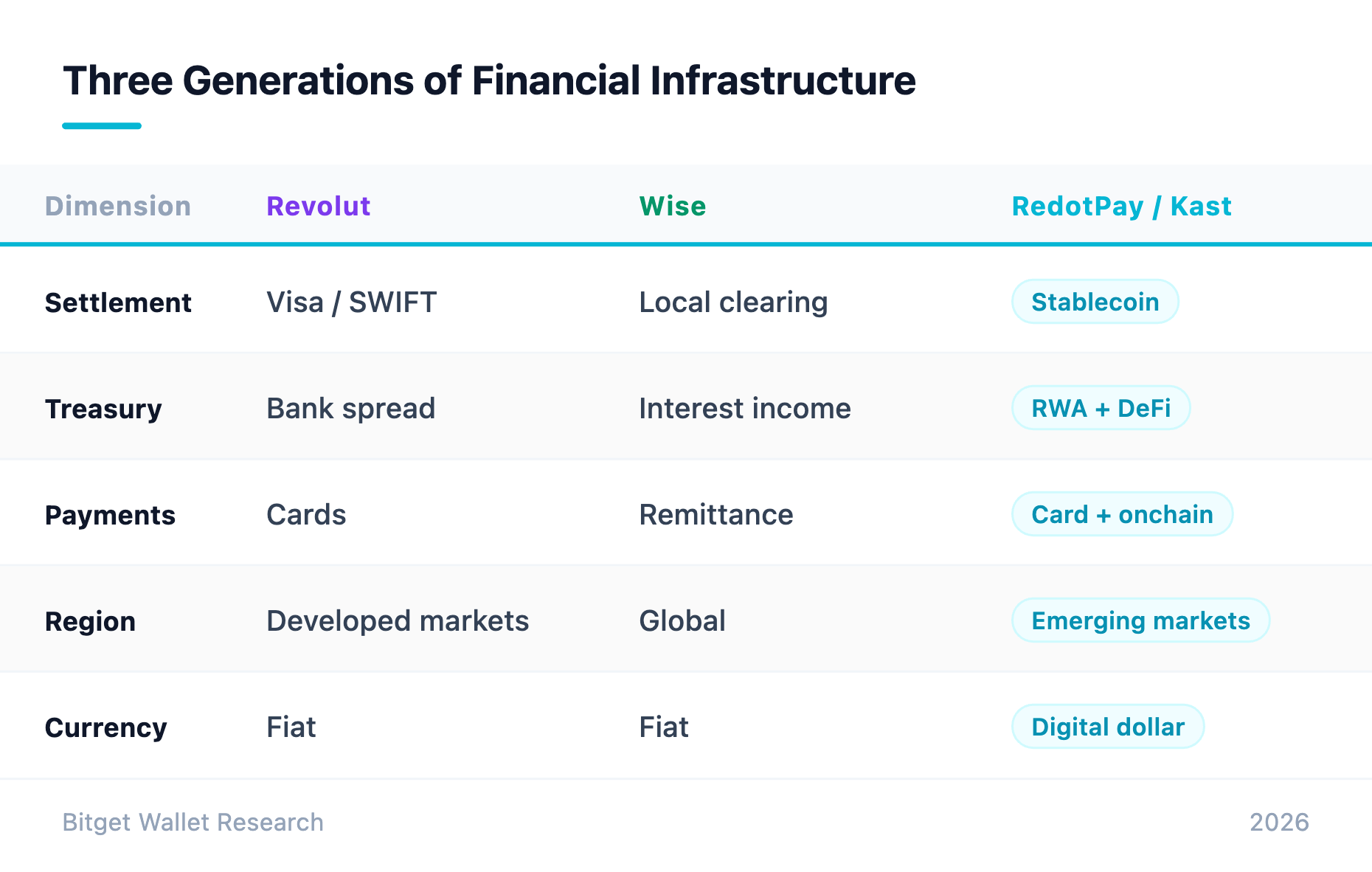 Three Generations of Financial Infrastructure

| Dimension | Revolut | Wise | RedotPay / Kast |
|---|---|---|---|
| Settlement | Visa / SWIFT | Local clearing | Stablecoin |
| Treasury | Bank spread | Interest income | RWA + DeFi |
| Payments | Cards | Remittance | Card + onchain |
| Region | Developed markets | Global | Emerging markets |
| Currency | Fiat | Fiat | Digital dollar |

Bitget Wallet Research

2026